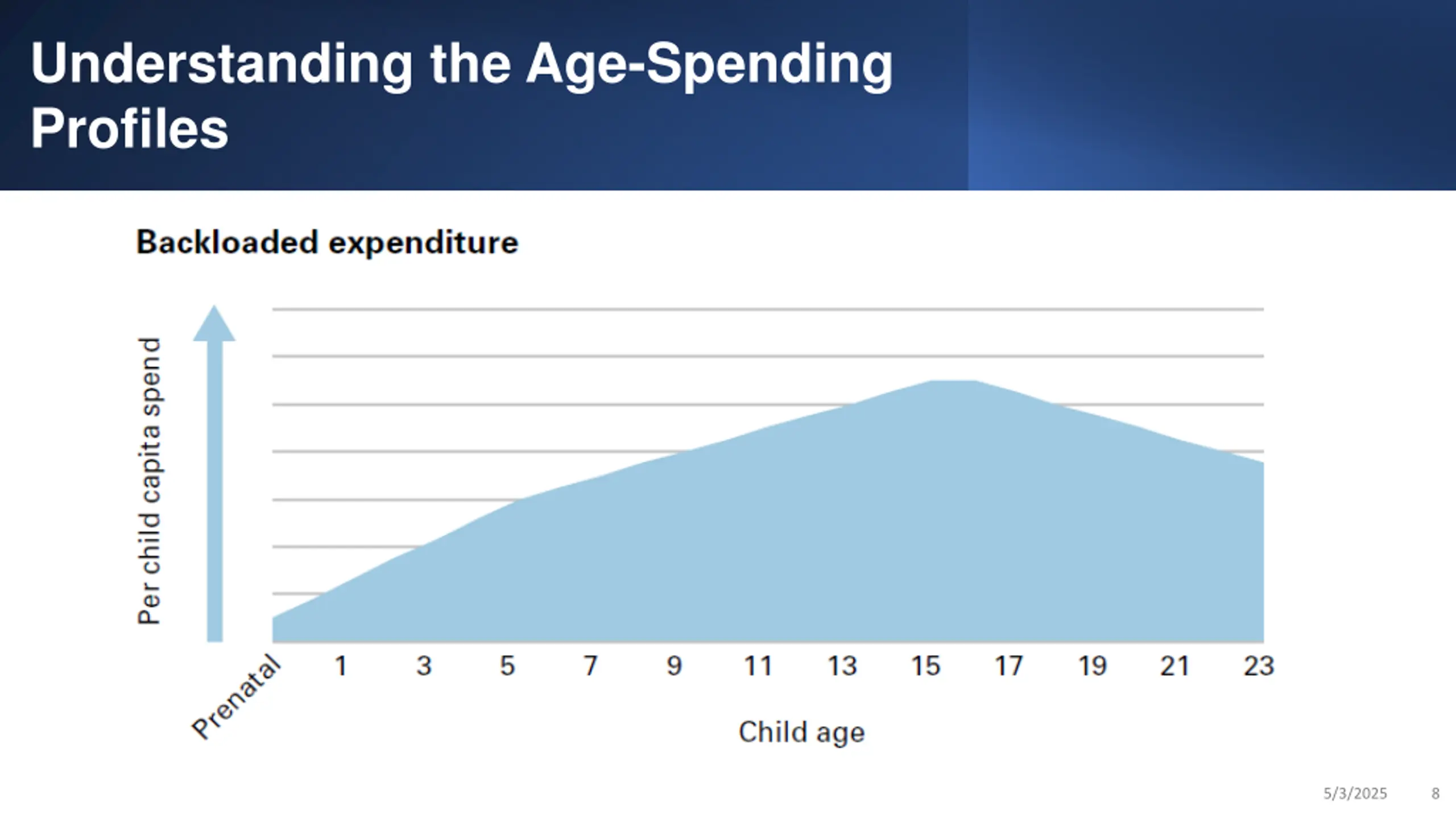 Understanding the Age-Spending Profiles

Backloaded expenditure

Per child capita spend

Prenatal
1
3
5
7
9
11
13
15
17
19
21
23

Child age

5/3/2025
8